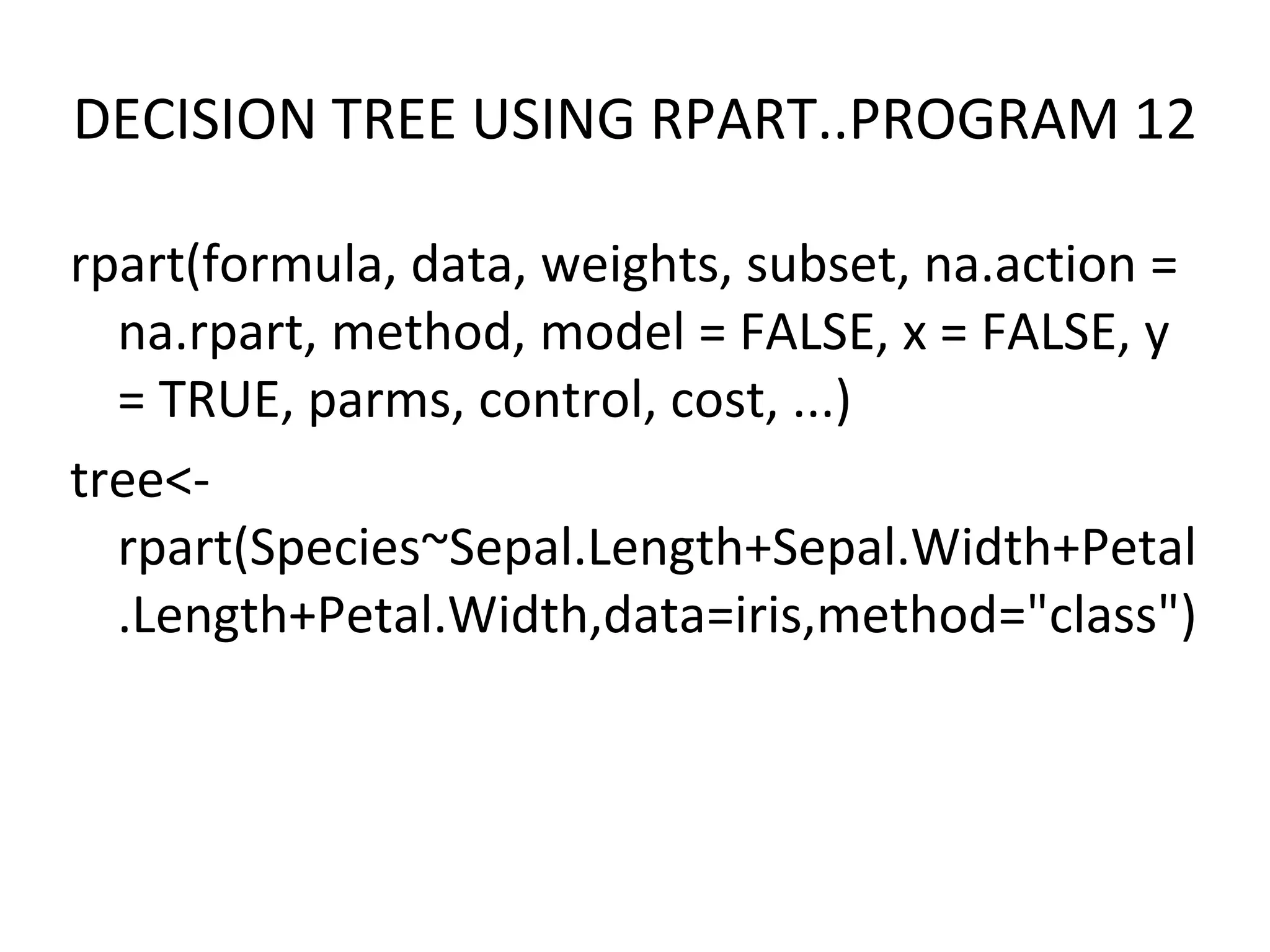 DECISION TREE USING RPART..PROGRAM 12

rpart(formula, data, weights, subset, na.action = na.rpart, method, model = FALSE, x = FALSE, y = TRUE, parms, control, cost, ...)

tree<-rpart(Species~Sepal.Length+Sepal.Width+Petal.Length+Petal.Width,data=iris,method="class")